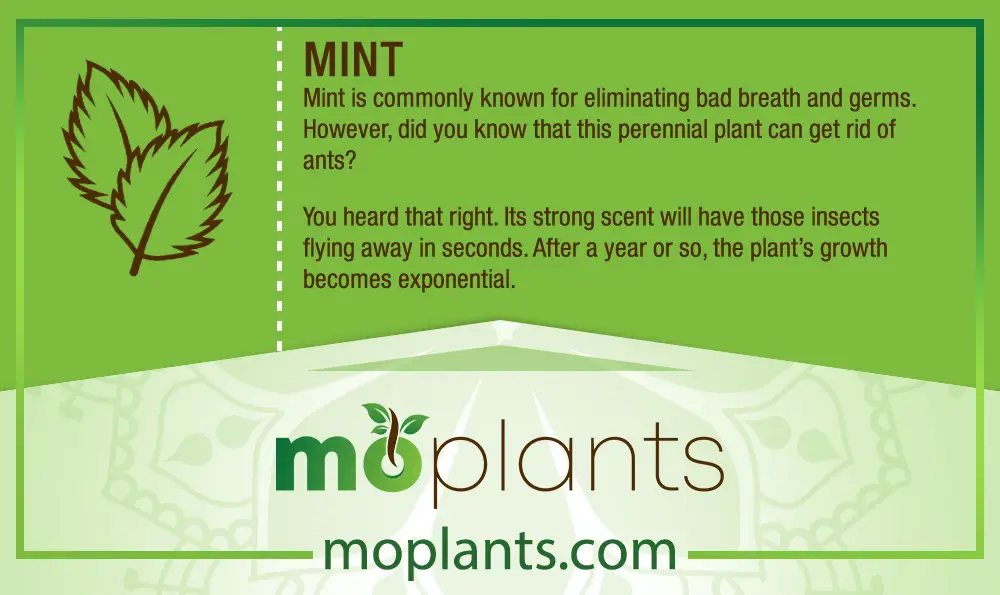 MINT

Mint is commonly known for eliminating bad breath and germs. However, did you know that this perennial plant can get rid of ants?

You heard that right. Its strong scent will have those insects flying away in seconds. After a year or so, the plant's growth becomes exponential.

moplants

moplants.com